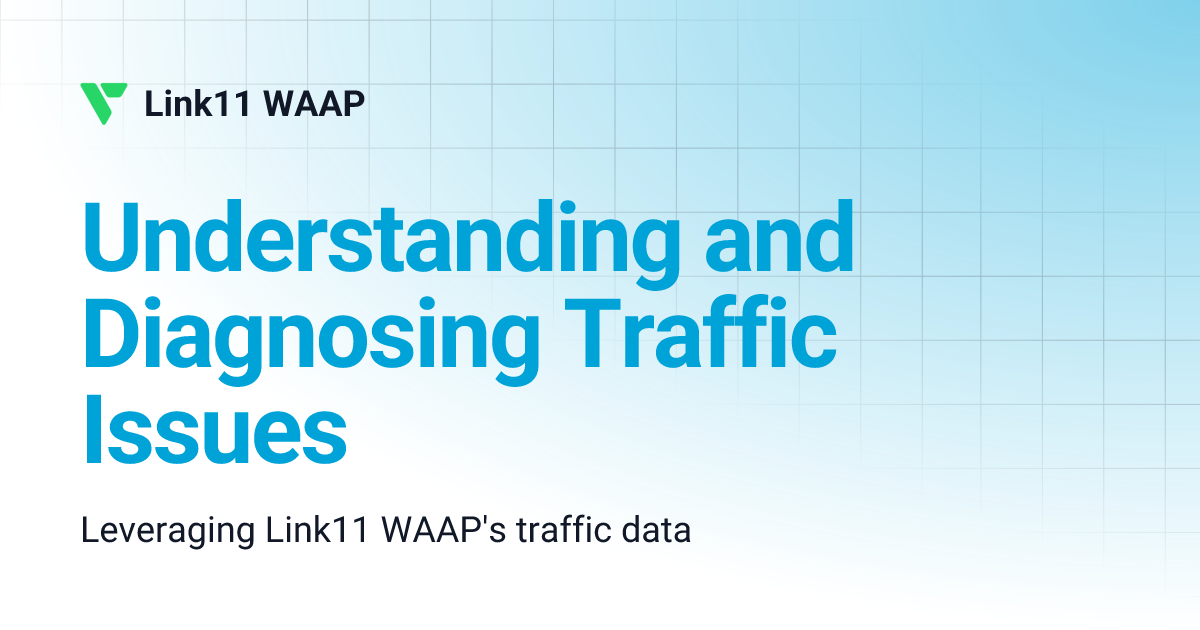 Link11 WAAP

Understanding and Diagnosing Traffic Issues

Leveraging Link11 WAAP's traffic data